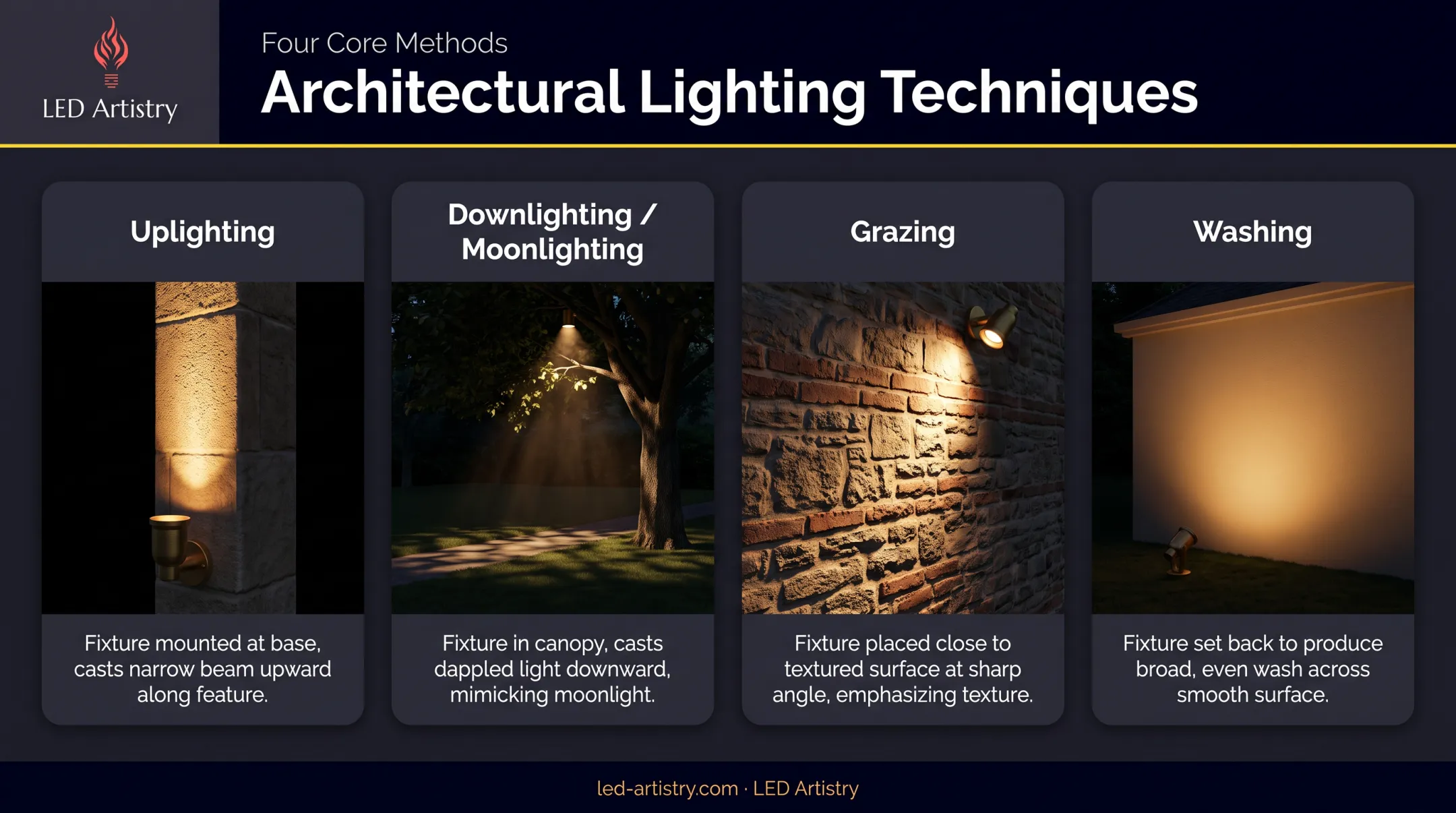 LED Artistry

Four Core Methods

Architectural Lighting Techniques

Uplighting

Fixture mounted at base, casts narrow beam upward along feature.

Downlighting / Moonlighting

Fixture in canopy, casts dappled light downward, mimicking moonlight.

Grazing

Fixture placed close to textured surface at sharp angle, emphasizing texture.

Washing

Fixture set back to produce broad, even wash across smooth surface.

led-artistry.com · LED Artistry